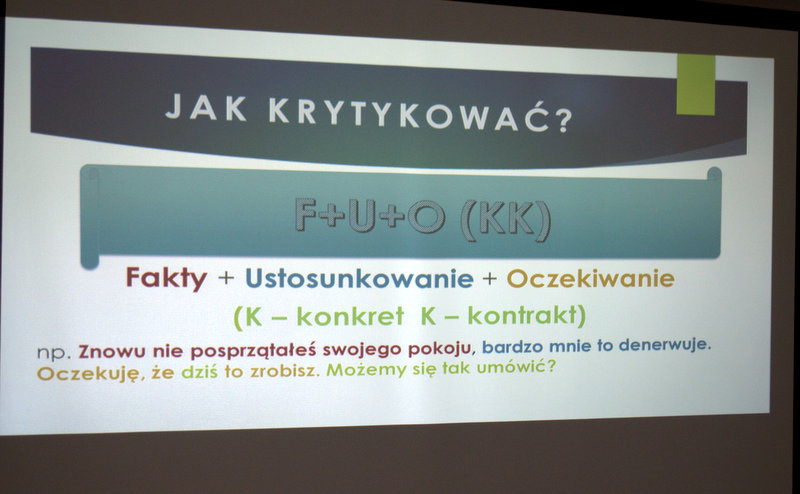 JAK KRYTYKOWAĆ?

F+U+O (KK)

Fakty + Ustosunkowanie + Oczekiwanie

(K – konkret K – kontrakt)

np. Znowu nie posprzątałeś swojego pokoju, bardzo mnie to denerwuje. Oczekuję, że dziś to zrobisz. Możemy się tak umówić?